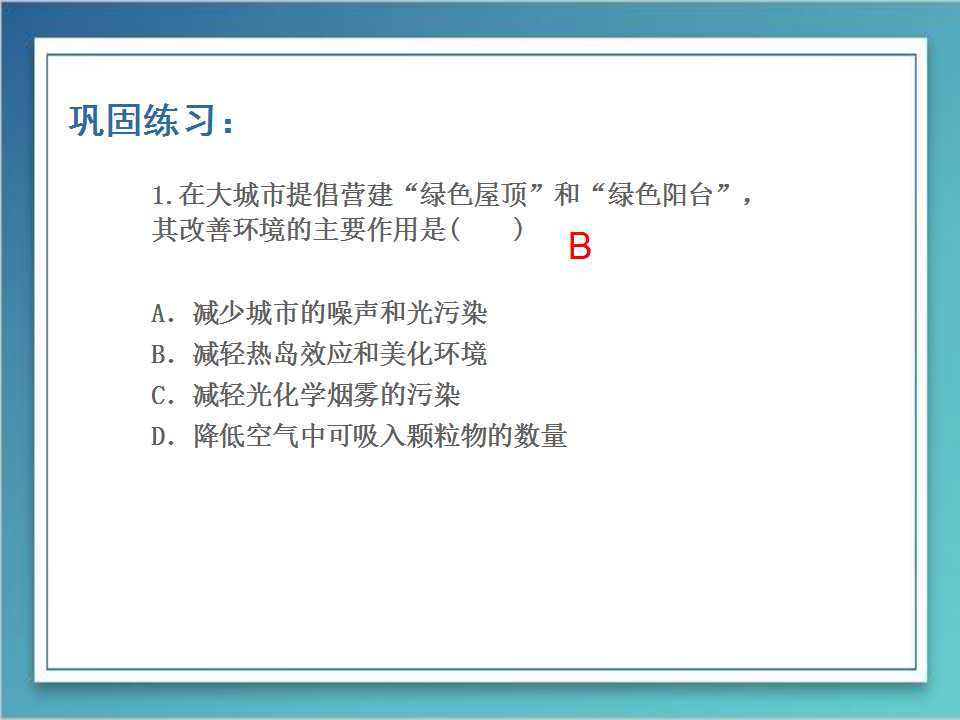 巩固练习：

1.在大城市提倡营建“绿色屋顶”和“绿色阳台”，其改善环境的主要作用是(　　)

B

A．减少城市的噪声和光污染
B．减轻热岛效应和美化环境
C．减轻光化学烟雾的污染
D．降低空气中可吸入颗粒物的数量